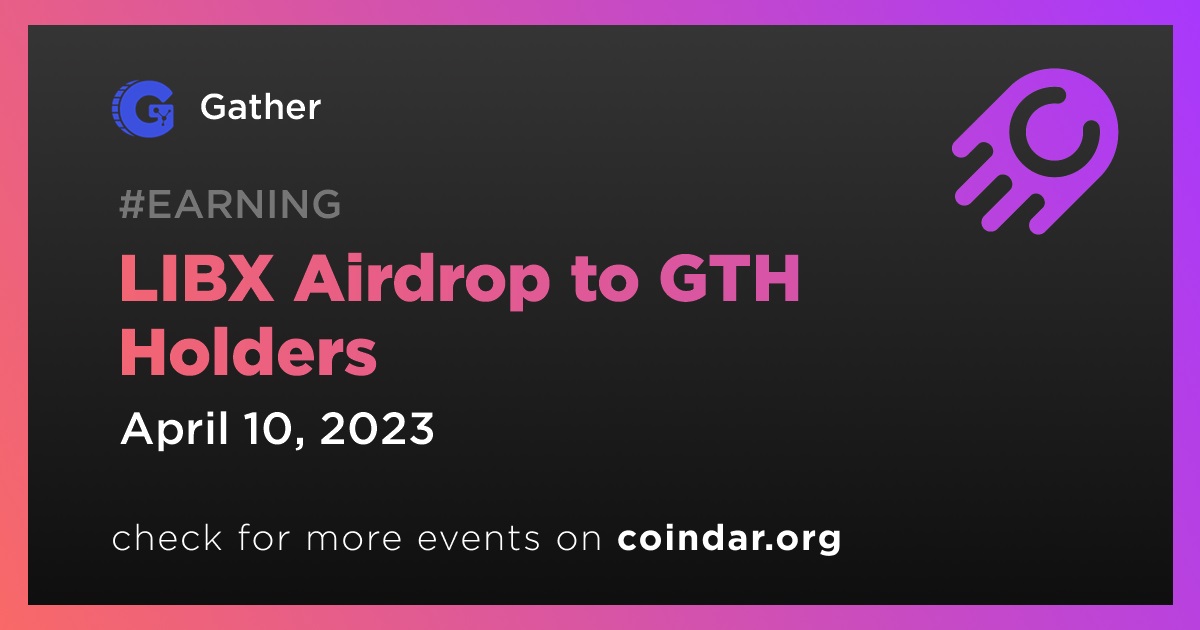 Gather

#EARNING

LIBX Airdrop to GTH Holders

April 10, 2023

check for more events on coindar.org